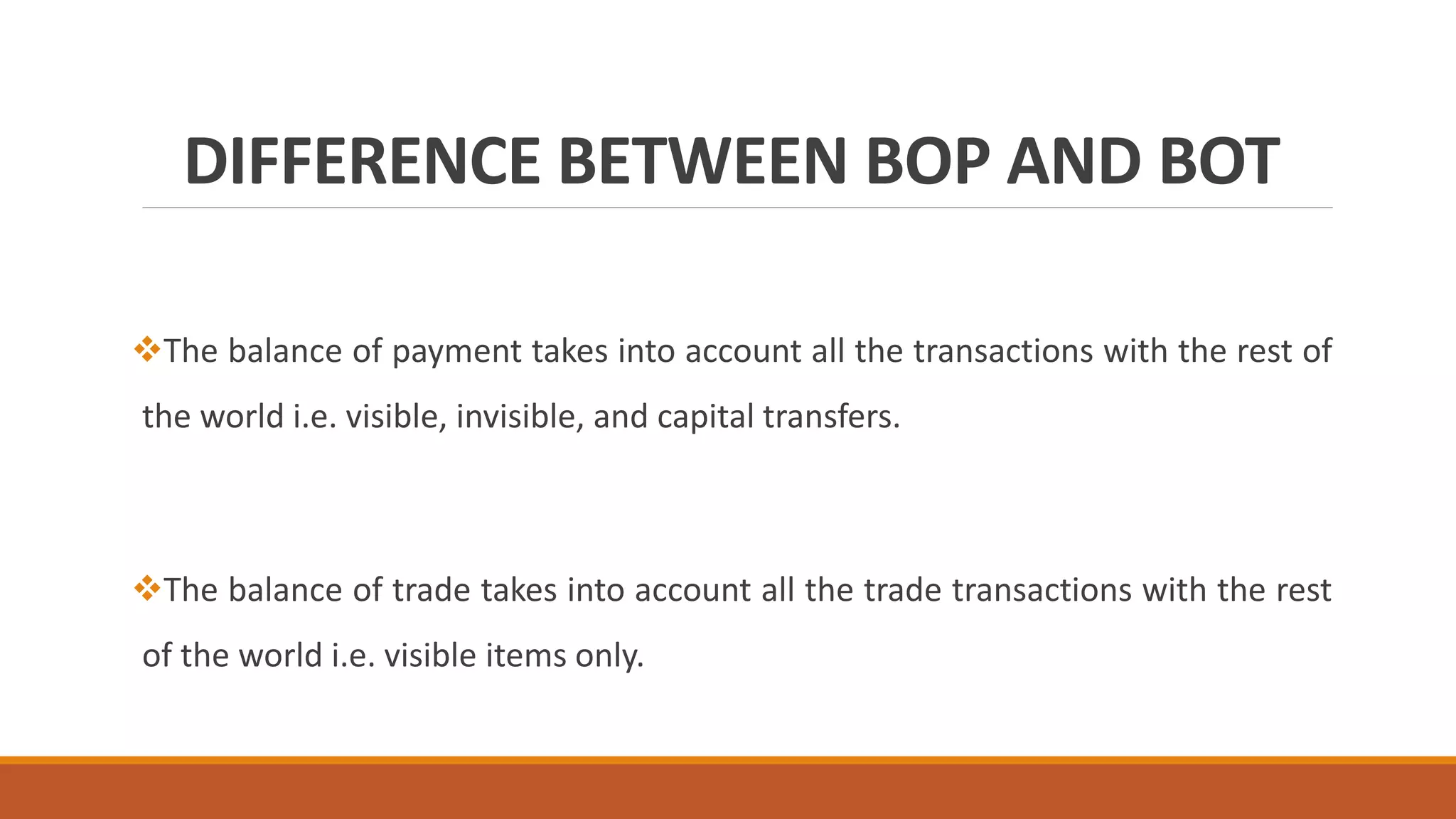 DIFFERENCE BETWEEN BOP AND BOT

❖The balance of payment takes into account all the transactions with the rest of the world i.e. visible, invisible, and capital transfers.

❖The balance of trade takes into account all the trade transactions with the rest of the world i.e. visible items only.